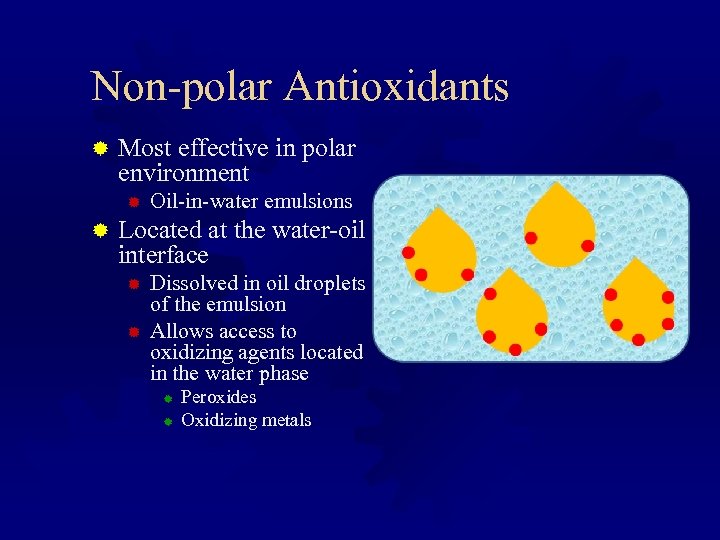 Non-polar Antioxidants

Most effective in polar environment

Oil-in-water emulsions

Located at the water-oil interface

Dissolved in oil droplets of the emulsion

Allows access to oxidizing agents located in the water phase

Peroxides

Oxidizing metals